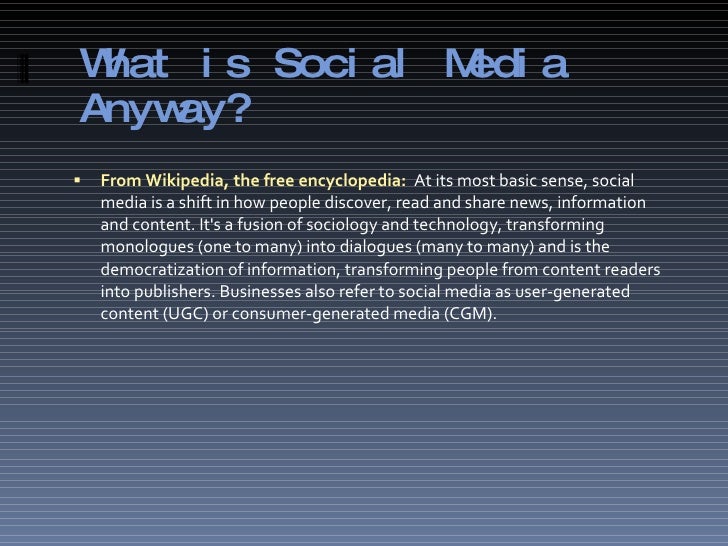 What is Social Media Anyway?

▪ From Wikipedia, the free encyclopedia: At its most basic sense, social media is a shift in how people discover, read and share news, information and content. It's a fusion of sociology and technology, transforming monologues (one to many) into dialogues (many to many) and is the democratization of information, transforming people from content readers into publishers. Businesses also refer to social media as user-generated content (UGC) or consumer-generated media (CGM).